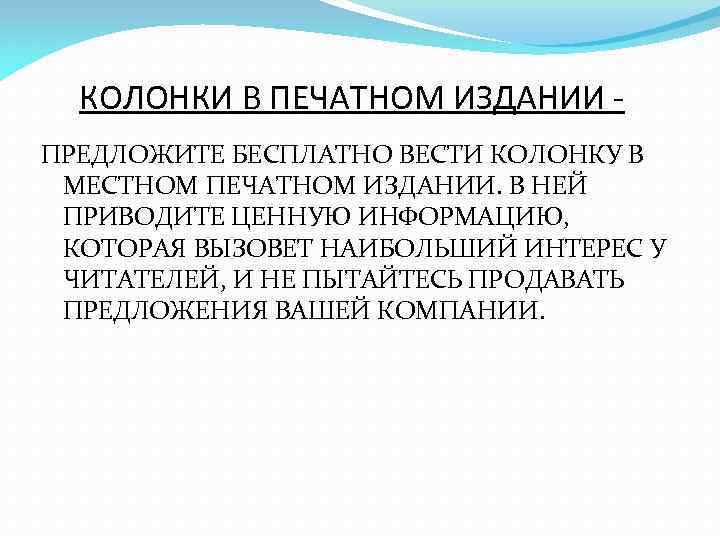 КОЛОНКИ В ПЕЧАТНОМ ИЗДАНИИ -

ПРЕДЛОЖИТЕ БЕСПЛАТНО ВЕСТИ КОЛОНКУ В МЕСТНОМ ПЕЧАТНОМ ИЗДАНИИ. В НЕЙ ПРИВОДИТЕ ЦЕННУЮ ИНФОРМАЦИЮ, КОТОРАЯ ВЫЗОВЕТ НАИБОЛЬШИЙ ИНТЕРЕС У ЧИТАТЕЛЕЙ, И НЕ ПЫТАЙТЕСЬ ПРОДАВАТЬ ПРЕДЛОЖЕНИЯ ВАШЕЙ КОМПАНИИ.